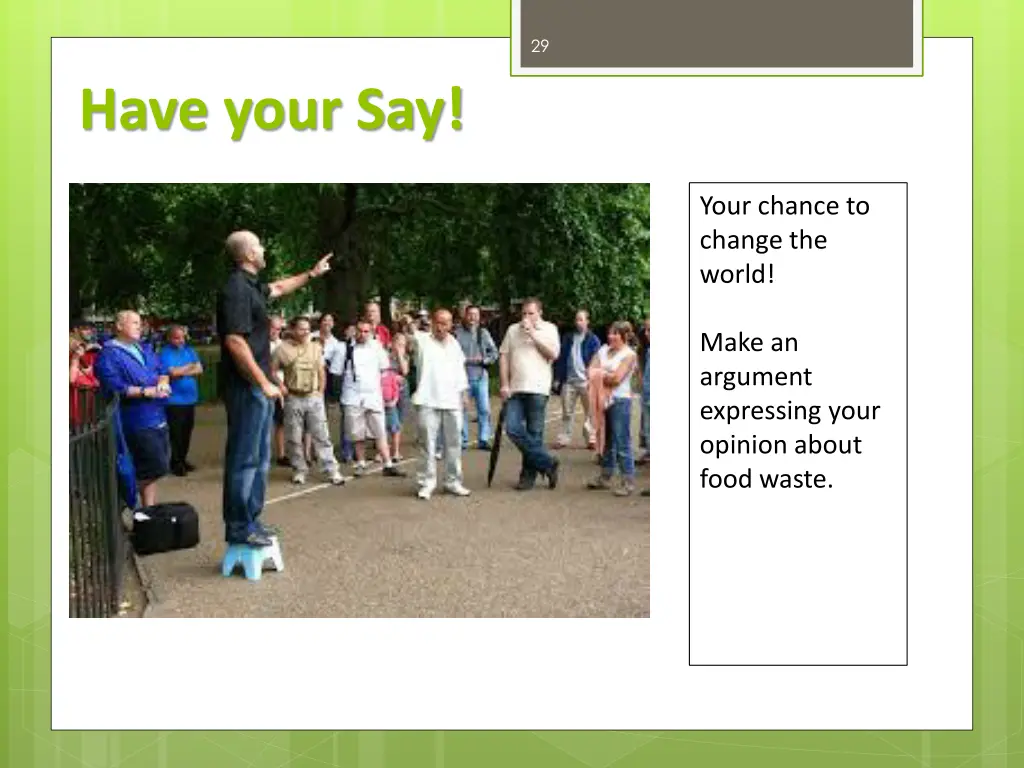 29

Have your Say!

Your chance to change the world!

Make an argument expressing your opinion about food waste.